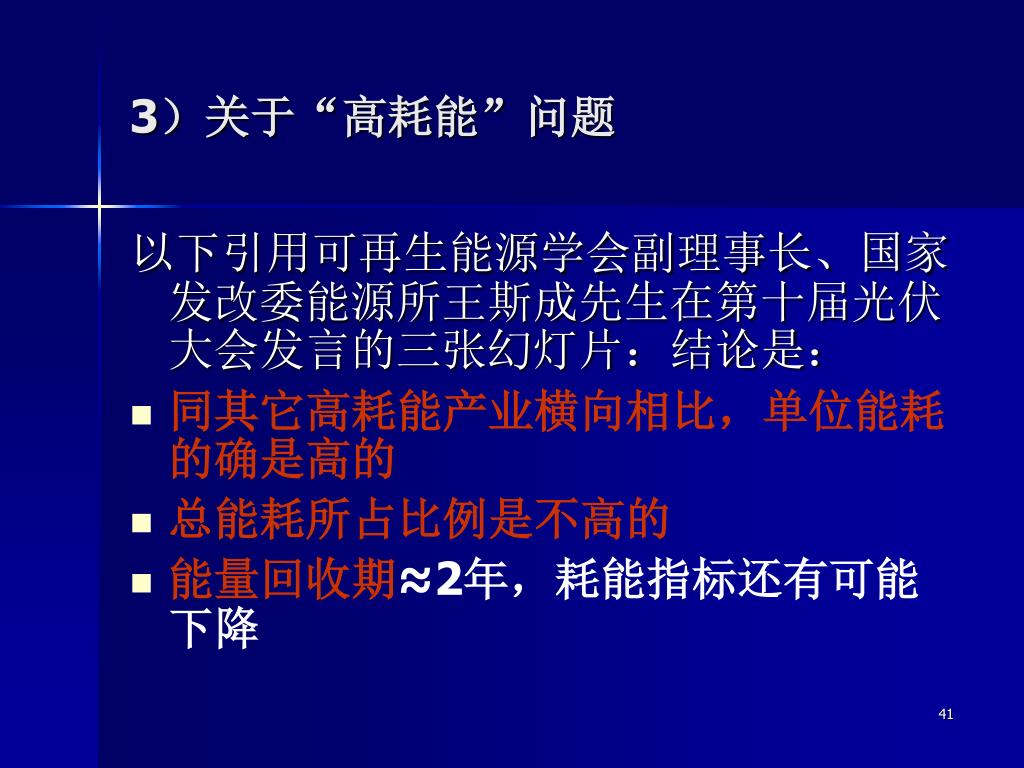 3）关于“高耗能”问题

以下引用可再生能源学会副理事长、国家发改委能源所王斯成先生在第十届光伏大会发言的三张幻灯片：结论是：

- 同其它高耗能产业横向相比，单位能耗的确是高的
- 总能耗所占比例是不高的
- 能量回收期≈2年，耗能指标还有可能下降

41